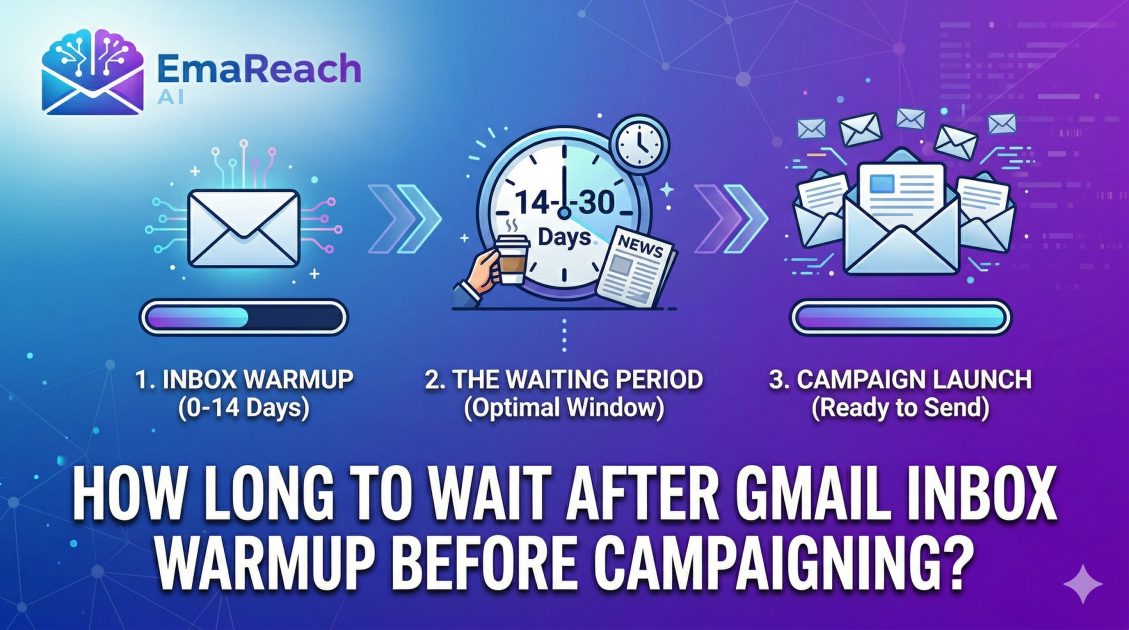 EmaReach
AI

14-30
Days

NEWS

1. INBOX WARMUP
(0-14 Days)

2. THE WAITING PERIOD
(Optimal Window)

3. CAMPAIGN LAUNCH
(Ready to Send)

HOW LONG TO WAIT AFTER GMAIL INBOX WARMUP BEFORE CAMPAIGNING?